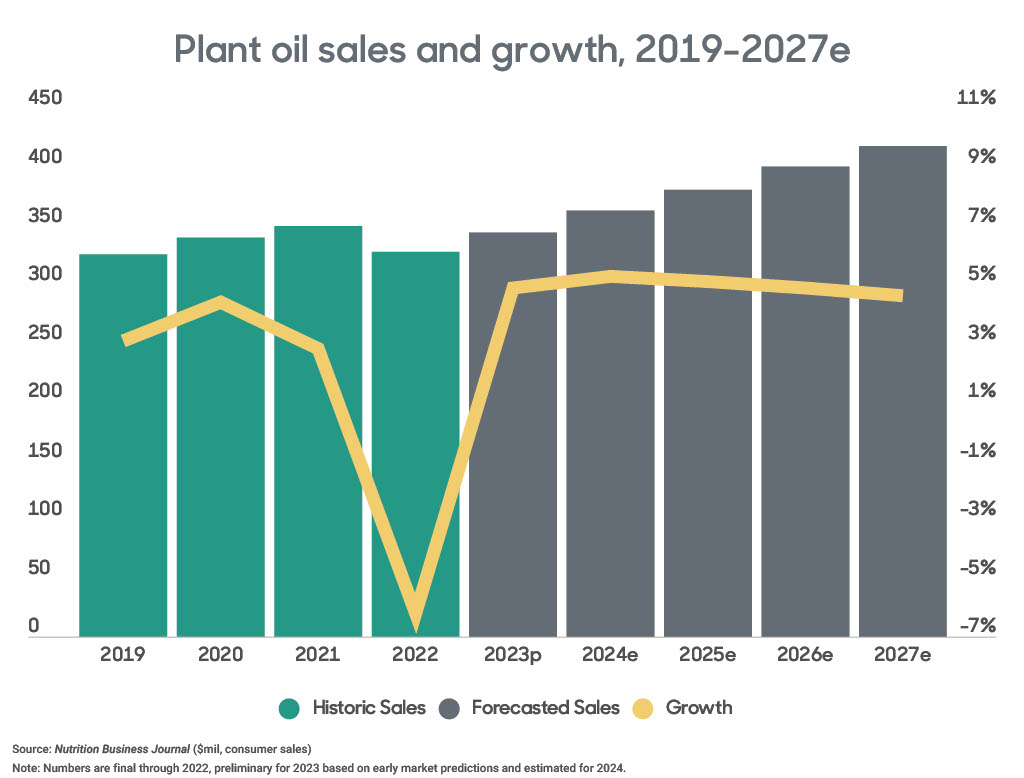 Plant oil sales and growth, 2019-2027e

450
400
350
300
250
200
150
100
50
0

11%
9%
7%
5%
3%
1%
-1%
-3%
-5%
-7%

2019 2020 2021 2022 2023p 2024e 2025e 2026e 2027e

Historic Sales Forecasted Sales Growth

Source: Nutrition Business Journal ($mil, consumer sales)
Note: Numbers are final through 2022, preliminary for 2023 based on early market predictions and estimated for 2024.